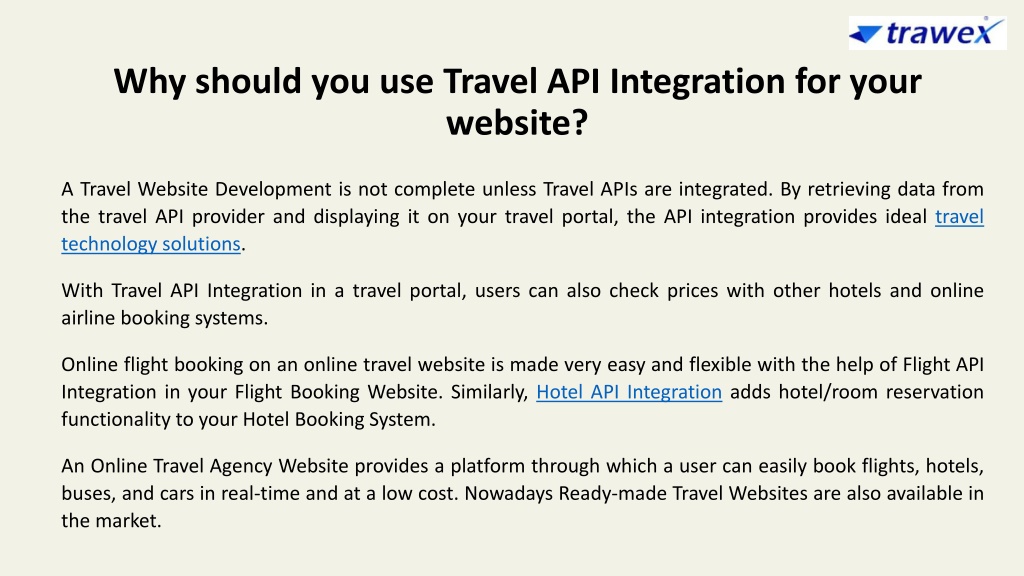 trawex

Why should you use Travel API Integration for your website?

A Travel Website Development is not complete unless Travel APIs are integrated. By retrieving data from the travel API provider and displaying it on your travel portal, the API integration provides ideal travel technology solutions.

With Travel API Integration in a travel portal, users can also check prices with other hotels and online airline booking systems.

Online flight booking on an online travel website is made very easy and flexible with the help of Flight API Integration in your Flight Booking Website. Similarly, Hotel API Integration adds hotel/room reservation functionality to your Hotel Booking System.

An Online Travel Agency Website provides a platform through which a user can easily book flights, hotels, buses, and cars in real-time and at a low cost. Nowadays Ready-made Travel Websites are also available in the market.